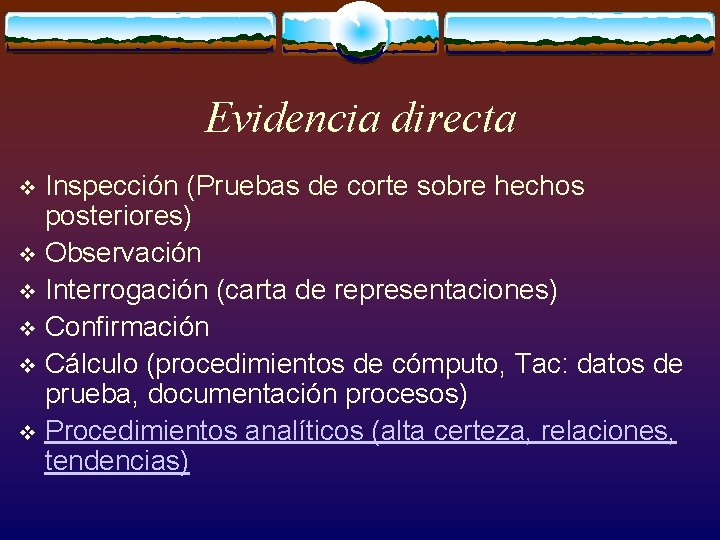 Evidencia directa

❖ Inspección (Pruebas de corte sobre hechos posteriores)
❖ Observación
❖ Interrogación (carta de representaciones)
❖ Confirmación
❖ Cálculo (procedimientos de cómputo, Tac: datos de prueba, documentación procesos)
❖ Procedimientos analíticos (alta certeza, relaciones, tendencias)